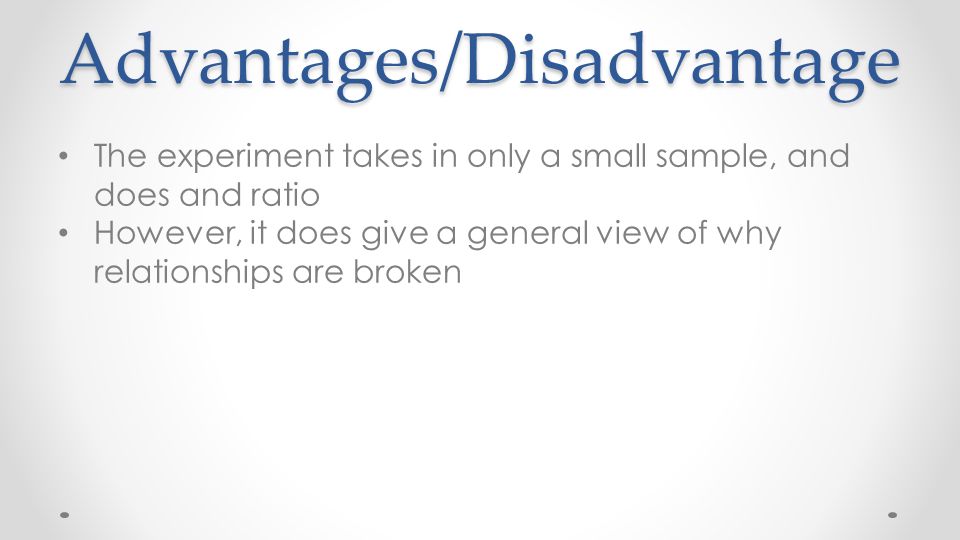 Advantages/Disadvantage

• The experiment takes in only a small sample, and does and ratio
• However, it does give a general view of why relationships are broken